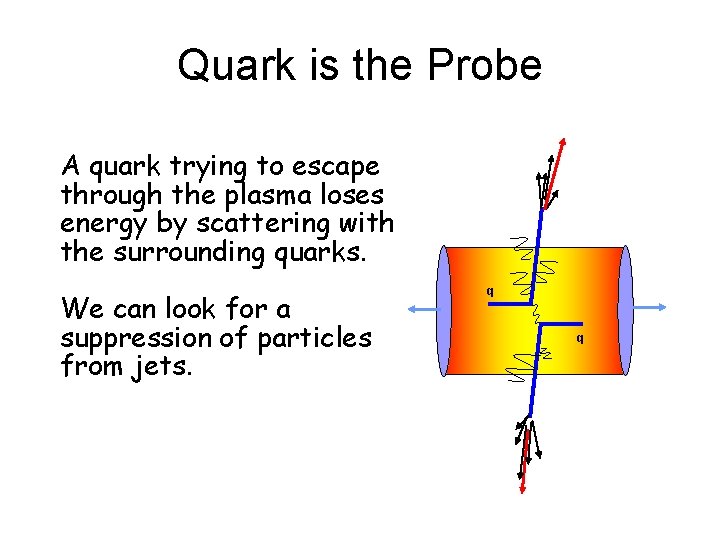 Quark is the Probe

A quark trying to escape through the plasma loses energy by scattering with the surrounding quarks.

We can look for a suppression of particles from jets.

q

q